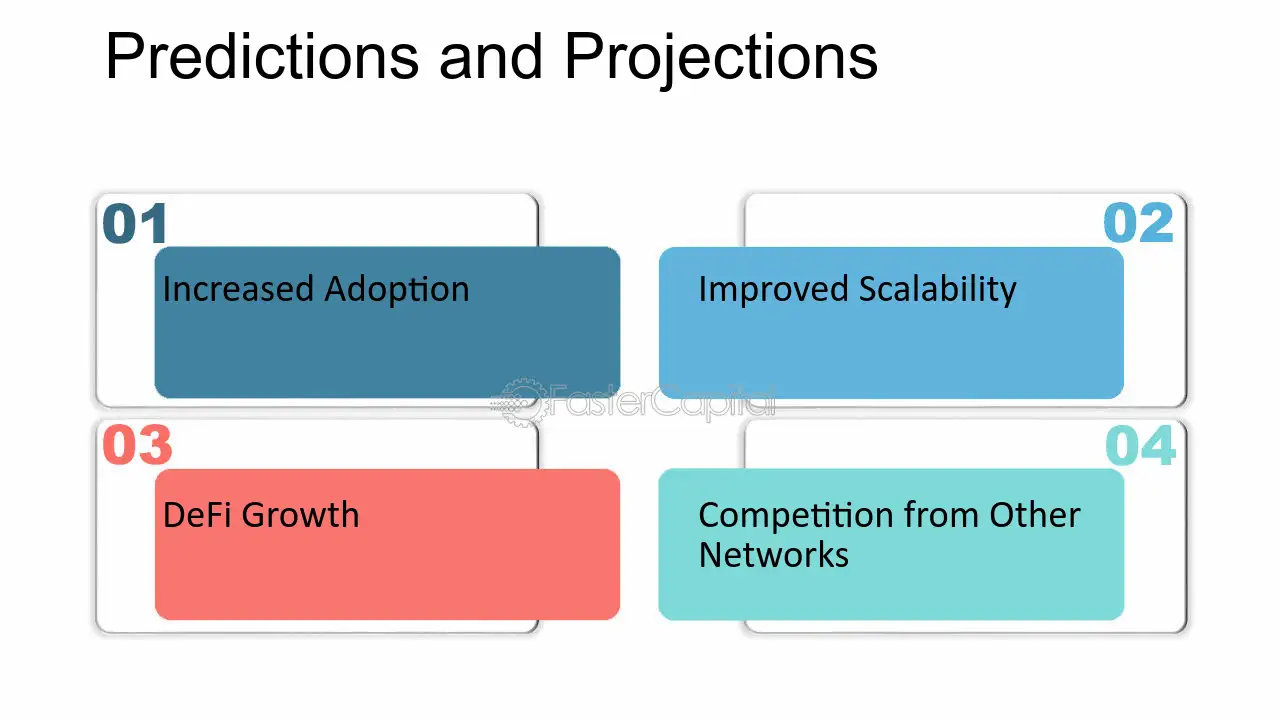 Predictions and Projections

01

Increased Adoption

02

Improved Scalability

03

DeFi Growth

04

Competition from Other Networks

FasterCapital